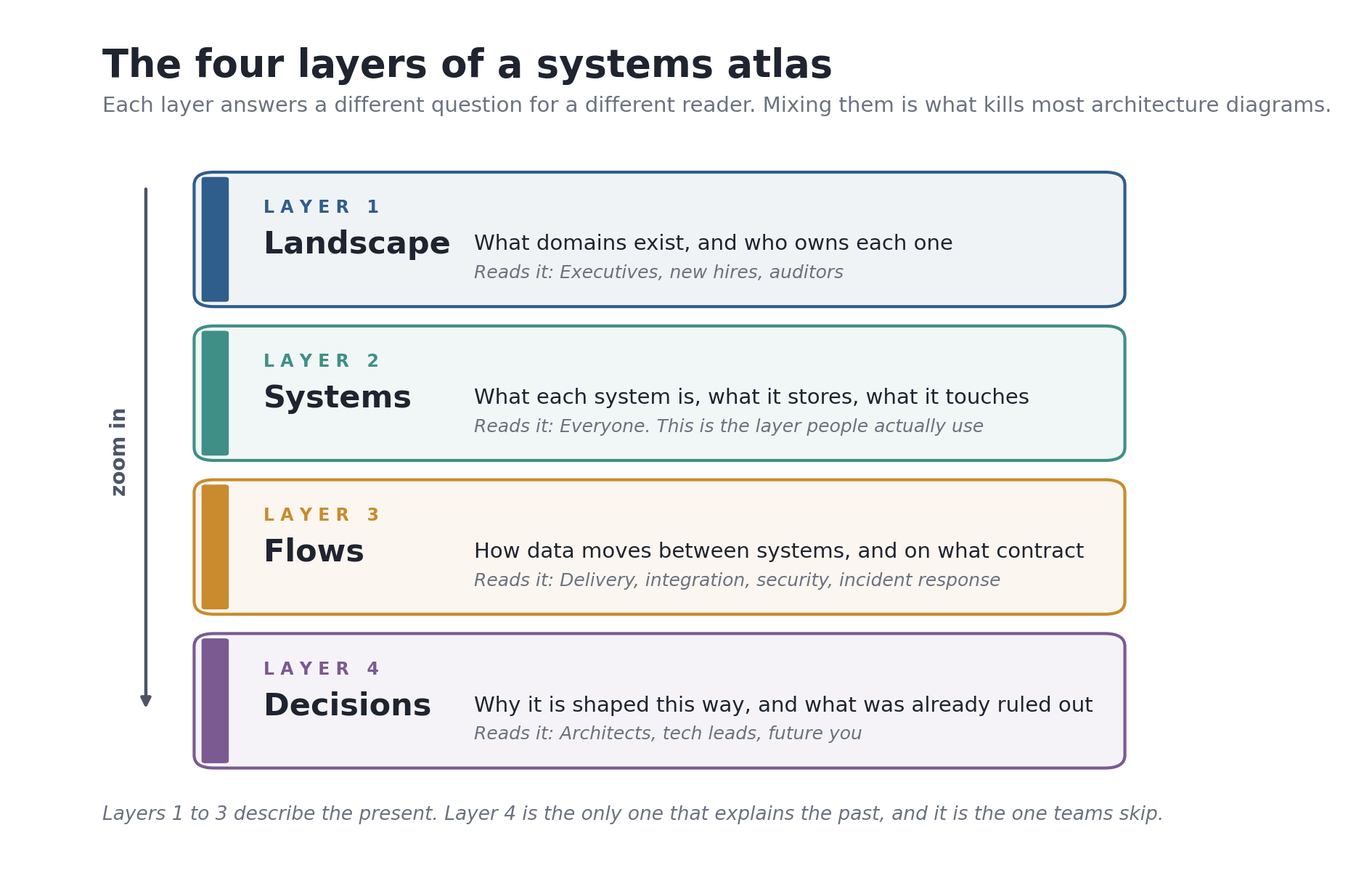 The four layers of a systems atlas

Each layer answers a different question for a different reader. Mixing them is what kills most architecture diagrams.

zoom in

LAYER 1
Landscape
What domains exist, and who owns each one
Reads it: Executives, new hires, auditors

LAYER 2
Systems
What each system is, what it stores, what it touches
Reads it: Everyone. This is the layer people actually use

LAYER 3
Flows
How data moves between systems, and on what contract
Reads it: Delivery, integration, security, incident response

LAYER 4
Decisions
Why it is shaped this way, and what was already ruled out
Reads it: Architects, tech leads, future you

Layers 1 to 3 describe the present. Layer 4 is the only one that explains the past, and it is the one teams skip.